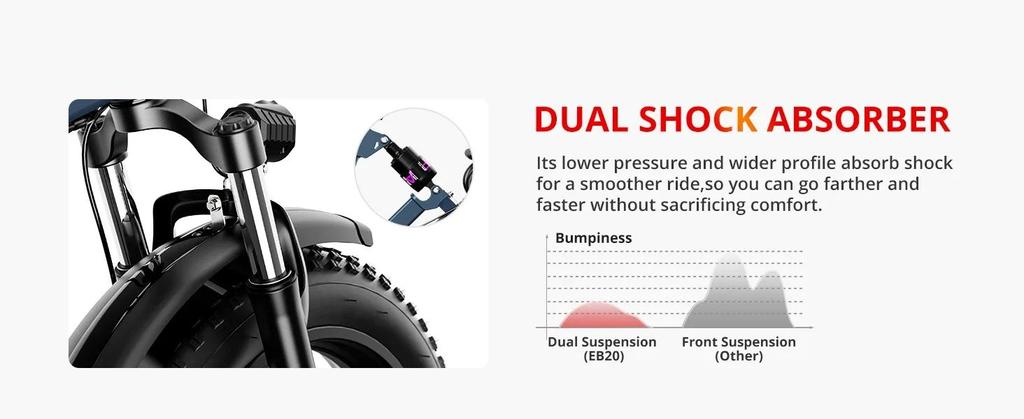 DUAL SHOCK ABSORBER

Its lower pressure and wider profile absorb shock for a smoother ride,so you can go farther and faster without sacrificing comfort.

Bumpiness

Dual Suspension (EB20)

Front Suspension (Other)